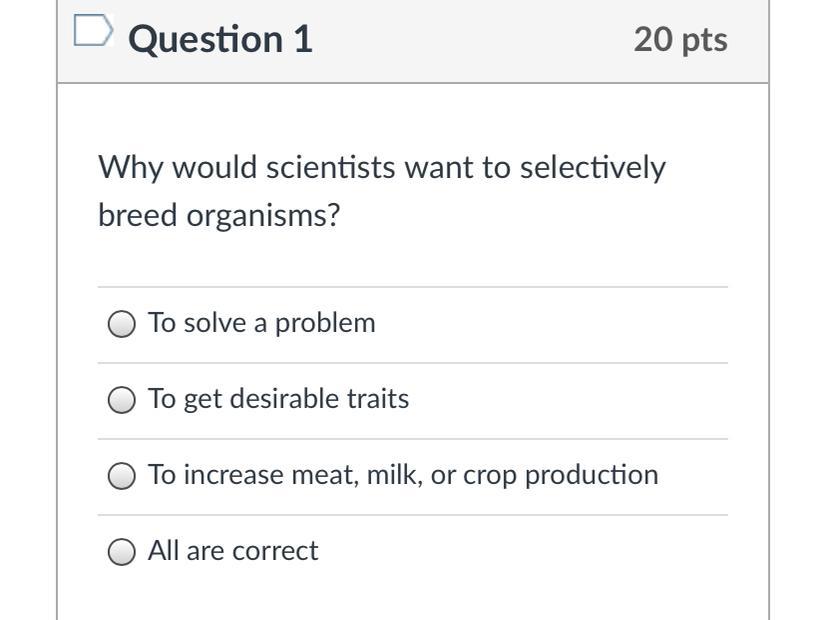 Question 1

20 pts

Why would scientists want to selectively breed organisms?

To solve a problem

To get desirable traits

To increase meat, milk, or crop production

All are correct